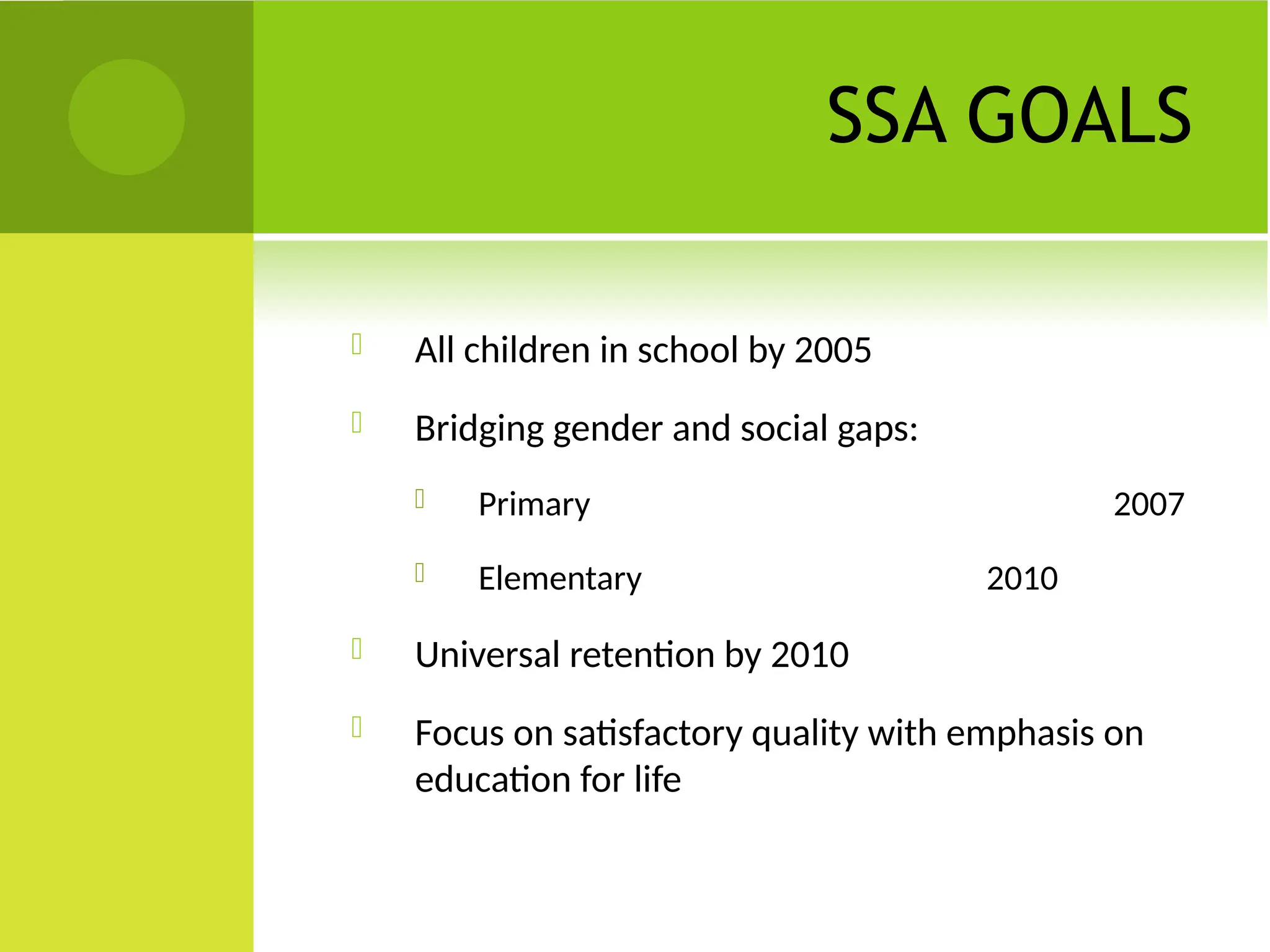 SSA GOALS

All children in school by 2005

Bridging gender and social gaps:

Primary 2007

Elementary 2010

Universal retention by 2010

Focus on satisfactory quality with emphasis on education for life